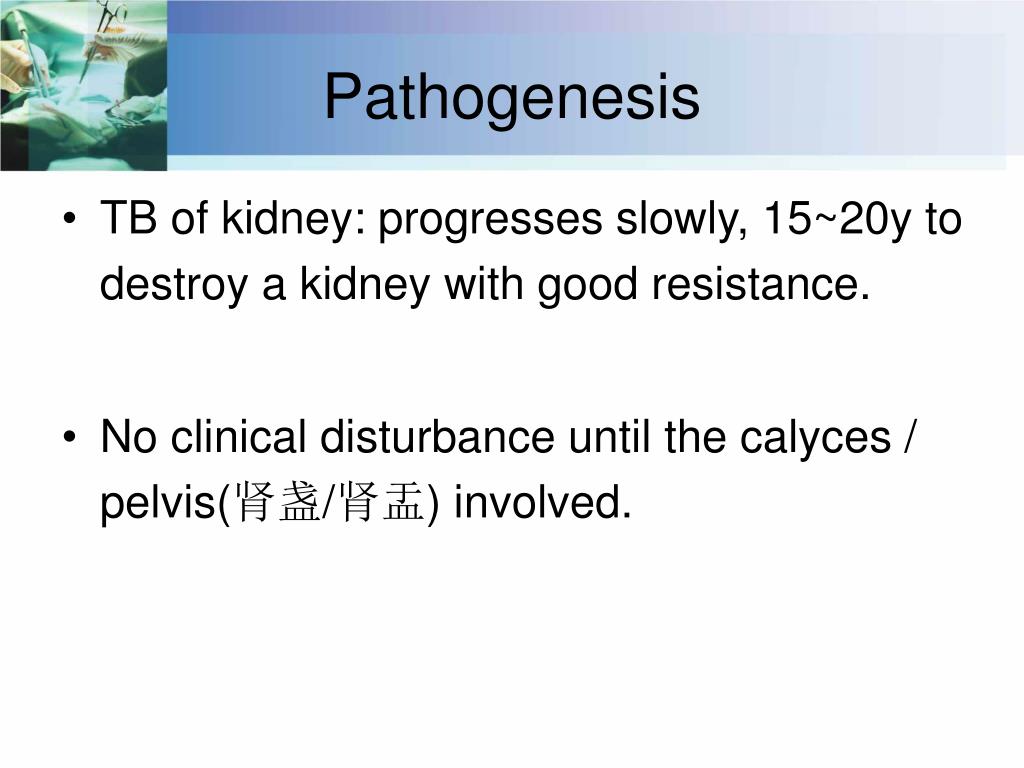 Pathogenesis

• TB of kidney: progresses slowly, 15~20y to destroy a kidney with good resistance.

• No clinical disturbance until the calyces / pelvis(肾盏/肾盂) involved.